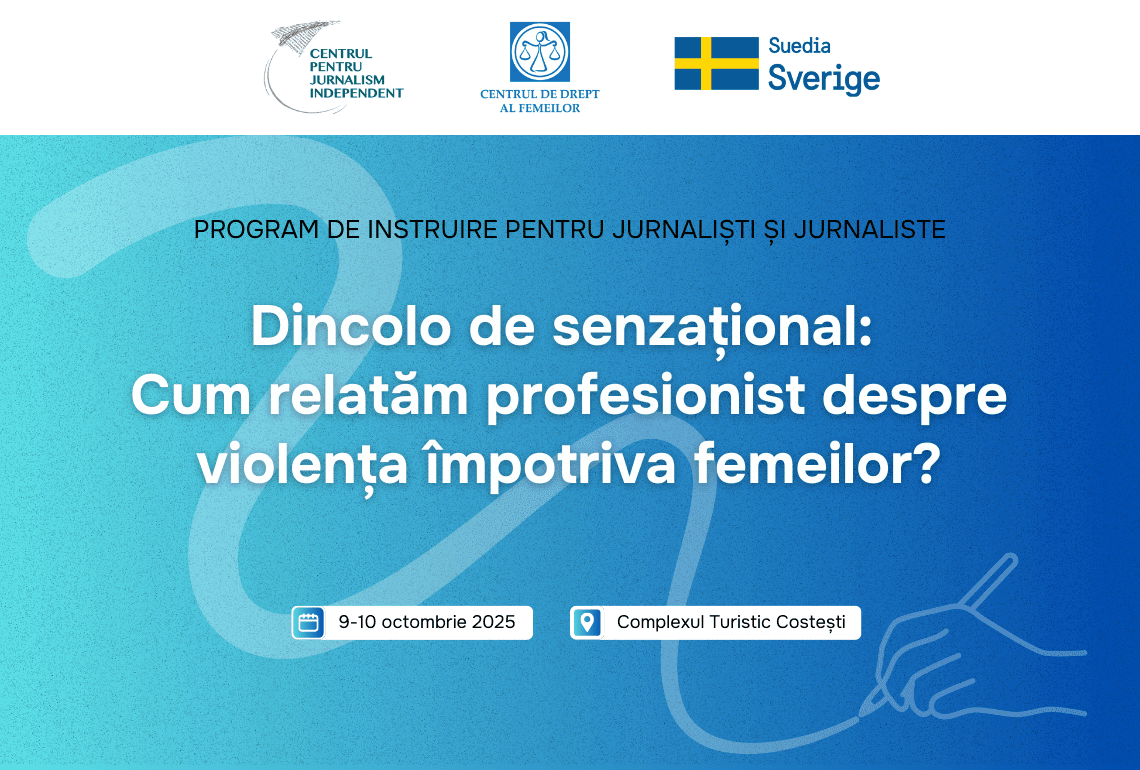 CENTRUL PENTRU JURNALISM INDEPENDENT

CENTRUL DE DREPT AL FEMEILOR

Suedia
Sverige

PROGRAM DE INSTRUIRE PENTRU JURNALIȘTI ȘI JURNALISTE

Dincolo de senzațional:
Cum relatăm profesionist despre violența împotriva femeilor?

9-10 octombrie 2025

Complexul Turistic Costești